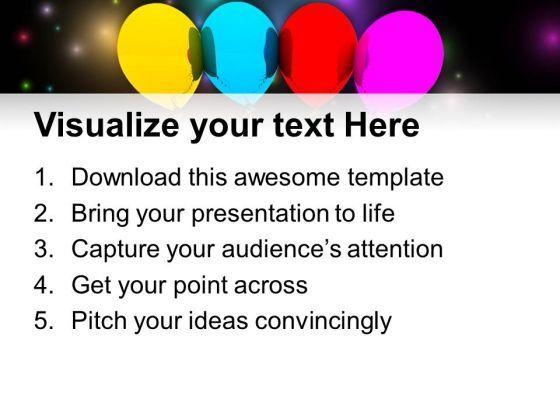 Visualize your text Here

1. Download this awesome template
2. Bring your presentation to life
3. Capture your audience's attention
4. Get your point across
5. Pitch your ideas convincingly